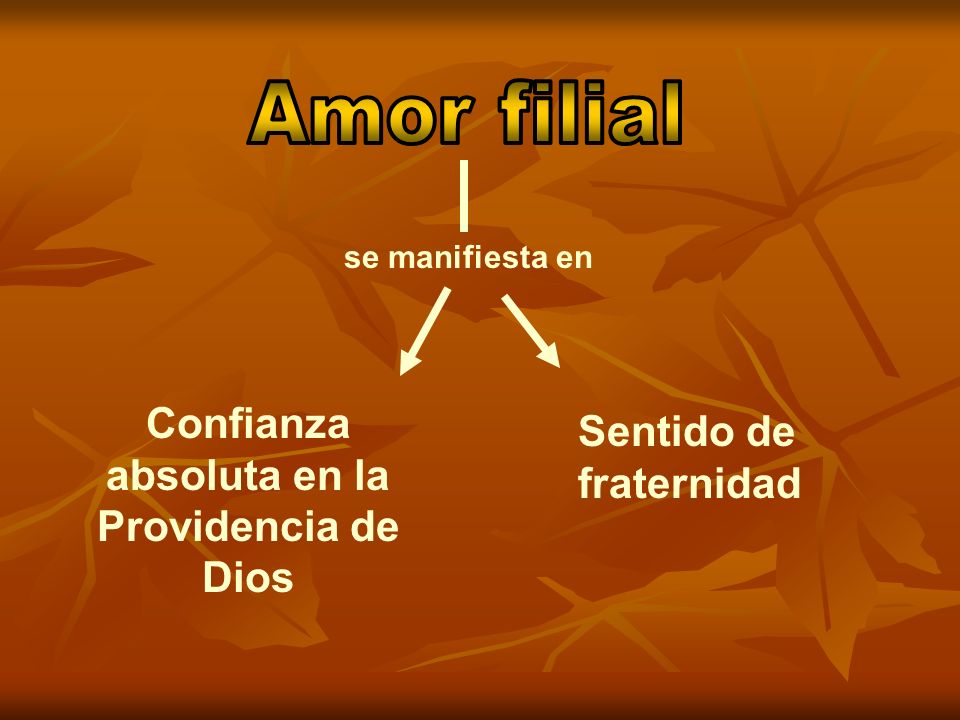 Amor filial

se manifiesta en

Confianza absoluta en la Providencia de Dios

Sentido de fraternidad